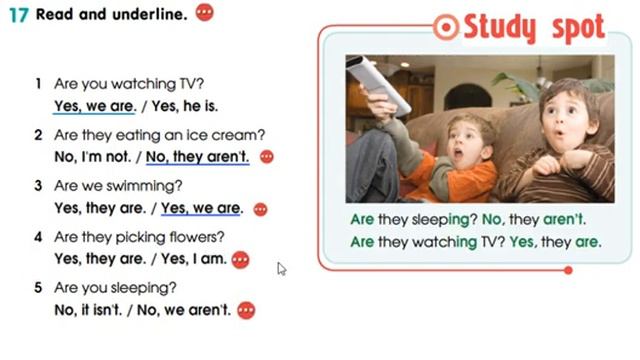 17 Read and underline.

1 Are you watching TV?
Yes, we are. / Yes, he is.

2 Are they eating an ice cream?
No, I'm not. / No, they aren't.

3 Are we swimming?
Yes, they are. / Yes, we are.

4 Are they picking flowers?
Yes, they are. / Yes, I am.

5 Are you sleeping?
No, it isn't. / No, we aren't.

Study spot

Are they sleeping? No, they aren't.
Are they watching TV? Yes, they are.